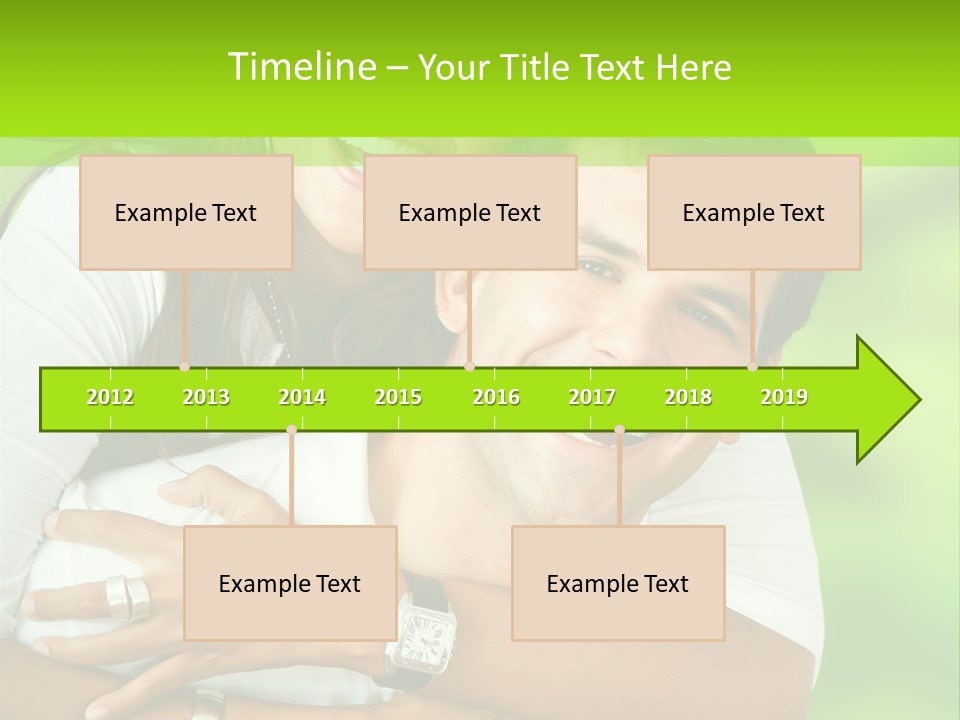 Timeline – Your Title Text Here

Example Text

Example Text

Example Text

2012 2013 2014 2015 2016 2017 2018 2019

Example Text

Example Text